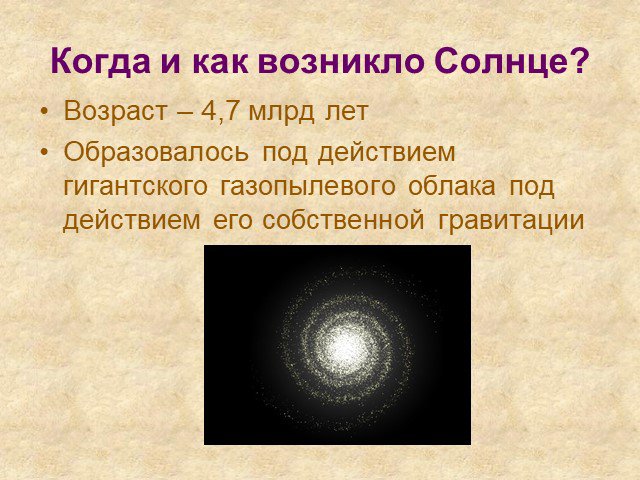 Когда и как возникло Солнце?

• Возраст – 4,7 млрд лет

• Образовалось под действием гигантского газопылевого облака под действием его собственной гравитации